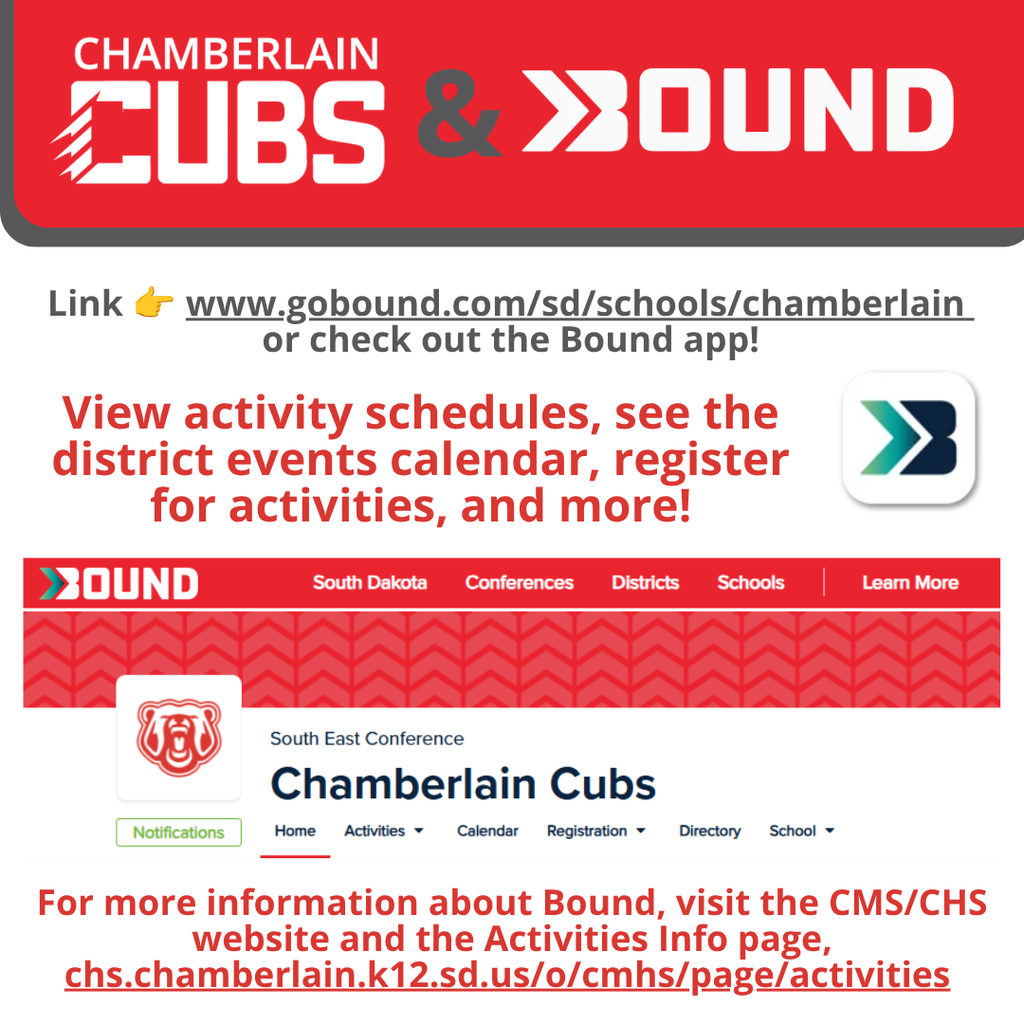 CHAMBERLAIN CUBS & BOUND

Link 👉 www.gobound.com/sd/schools/chamberlain or check out the Bound app!

View activity schedules, see the district events calendar, register for activities, and more!

BOUND South Dakota Conferences Districts Schools Learn More

South East Conference

Chamberlain Cubs

Notifications Home Activities Calendar Registration Directory School

For more information about Bound, visit the CMS/CHS website and the Activities Info page, chs.chamberlain.k12.sd.us/o/cmhs/page/activities